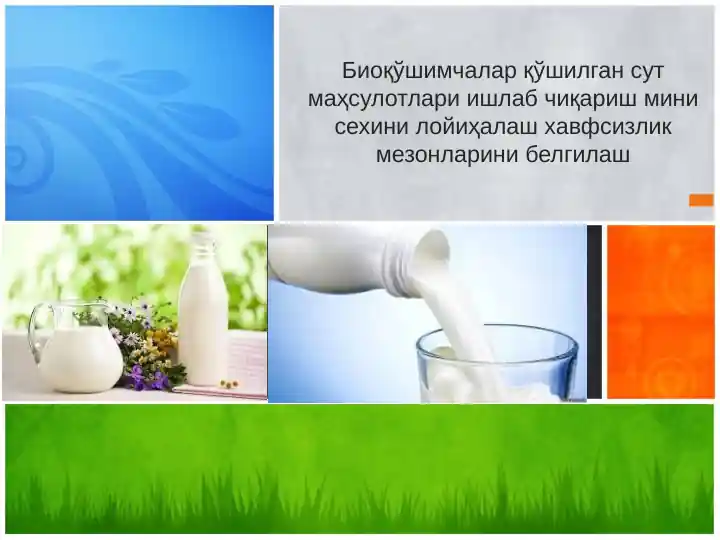 Биоқўшимчалар қўшилган сут маҳсулотлари ишлаб чиқариш мини сехини лойиҳалаш хавфсизлик мезонларини белгилаш